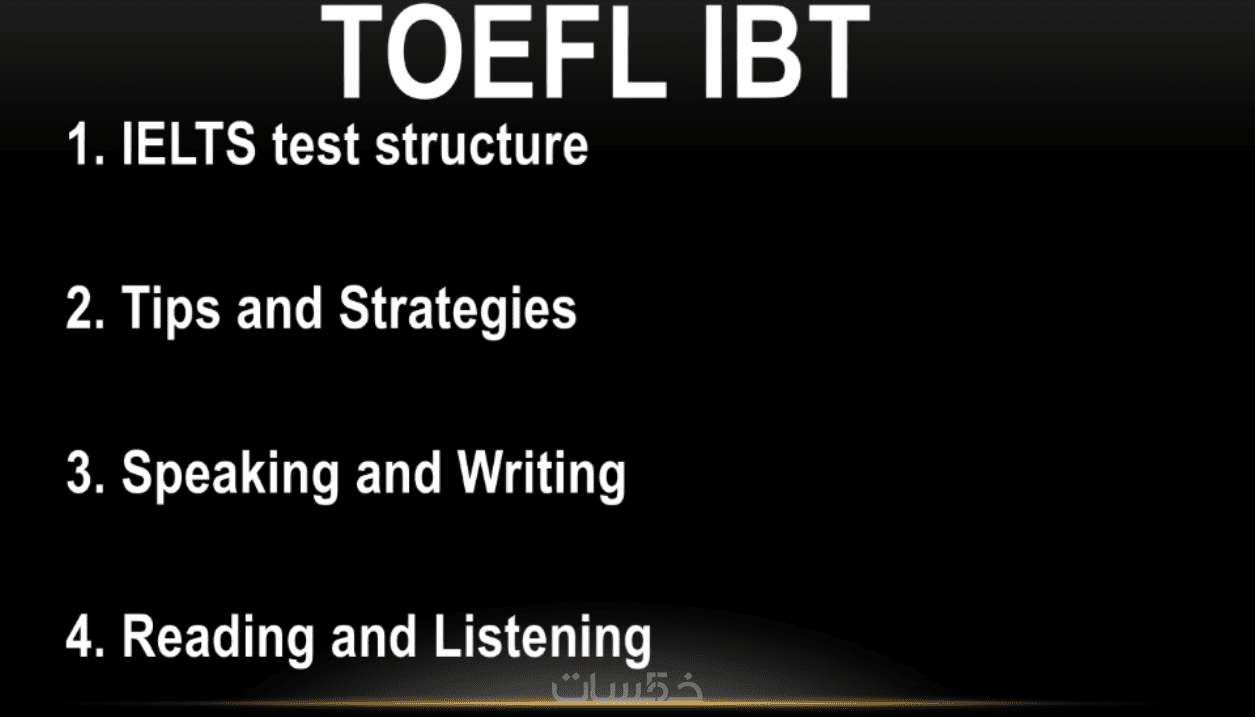 TOEFL IBT

1. IELTS test structure

2. Tips and Strategies

3. Speaking and Writing

4. Reading and Listening

خمسات